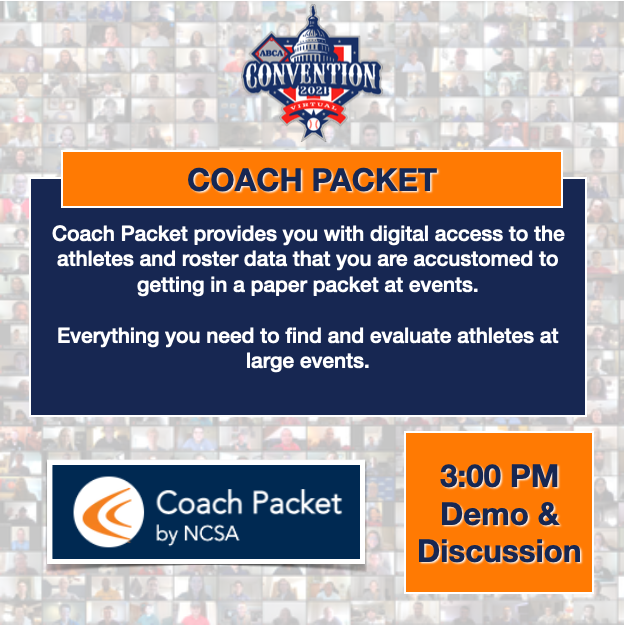 ABCA CONVENTION 2021 VIRTUAL

COACH PACKET

Coach Packet provides you with digital access to the athletes and roster data that you are accustomed to getting in a paper packet at events.

Everything you need to find and evaluate athletes at large events.

Coach Packet by NCSA

3:00 PM Demo & Discussion